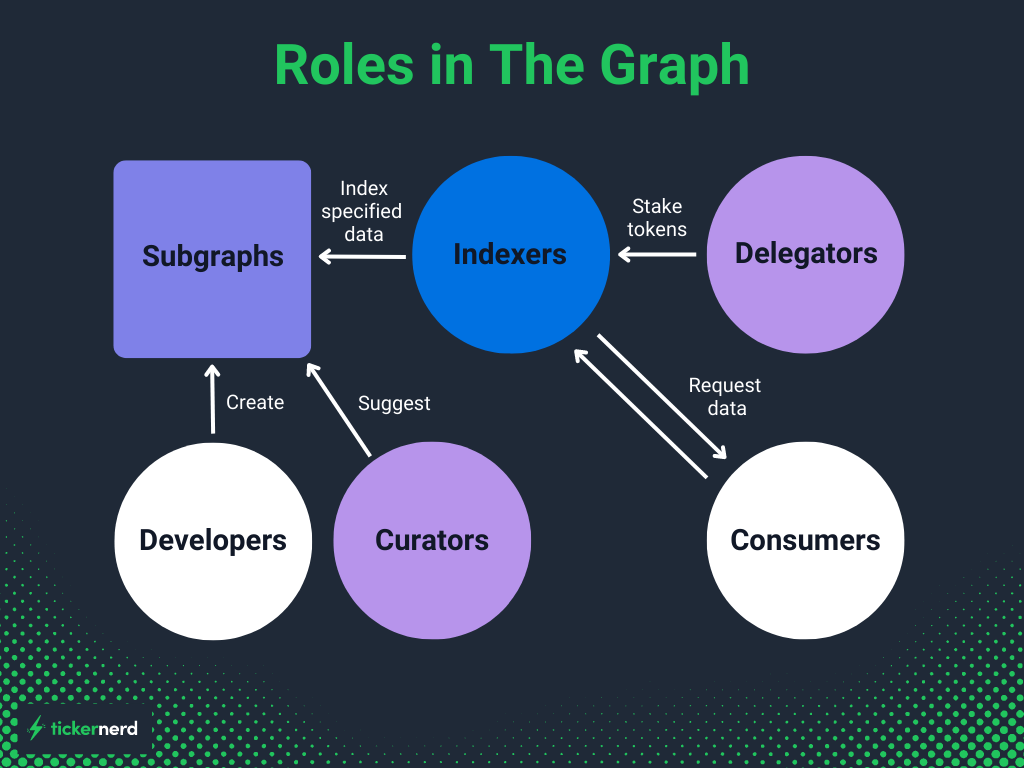 Roles in The Graph

Subgraphs

Index specified data

Indexers

Stake tokens

Delegators

Create

Suggest

Request data

Developers

Curators

Consumers

tickernerd